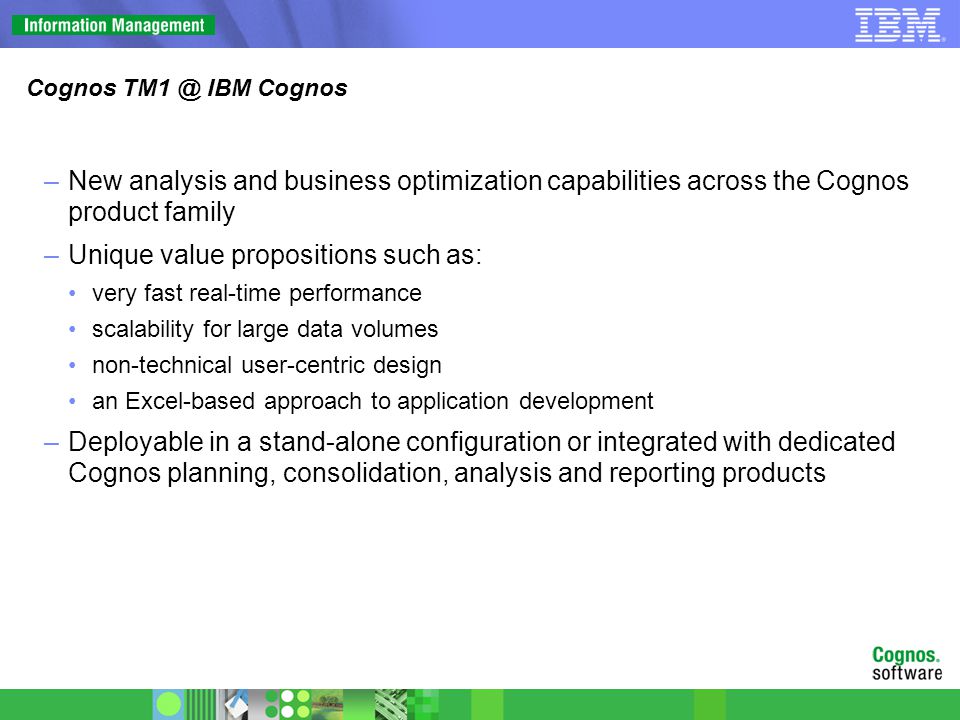 Information Management

IBM

Cognos TM1 @ IBM Cognos

– New analysis and business optimization capabilities across the Cognos product family

– Unique value propositions such as:

• very fast real-time performance

• scalability for large data volumes

• non-technical user-centric design

• an Excel-based approach to application development

– Deployable in a stand-alone configuration or integrated with dedicated Cognos planning, consolidation, analysis and reporting products

Cognos. software